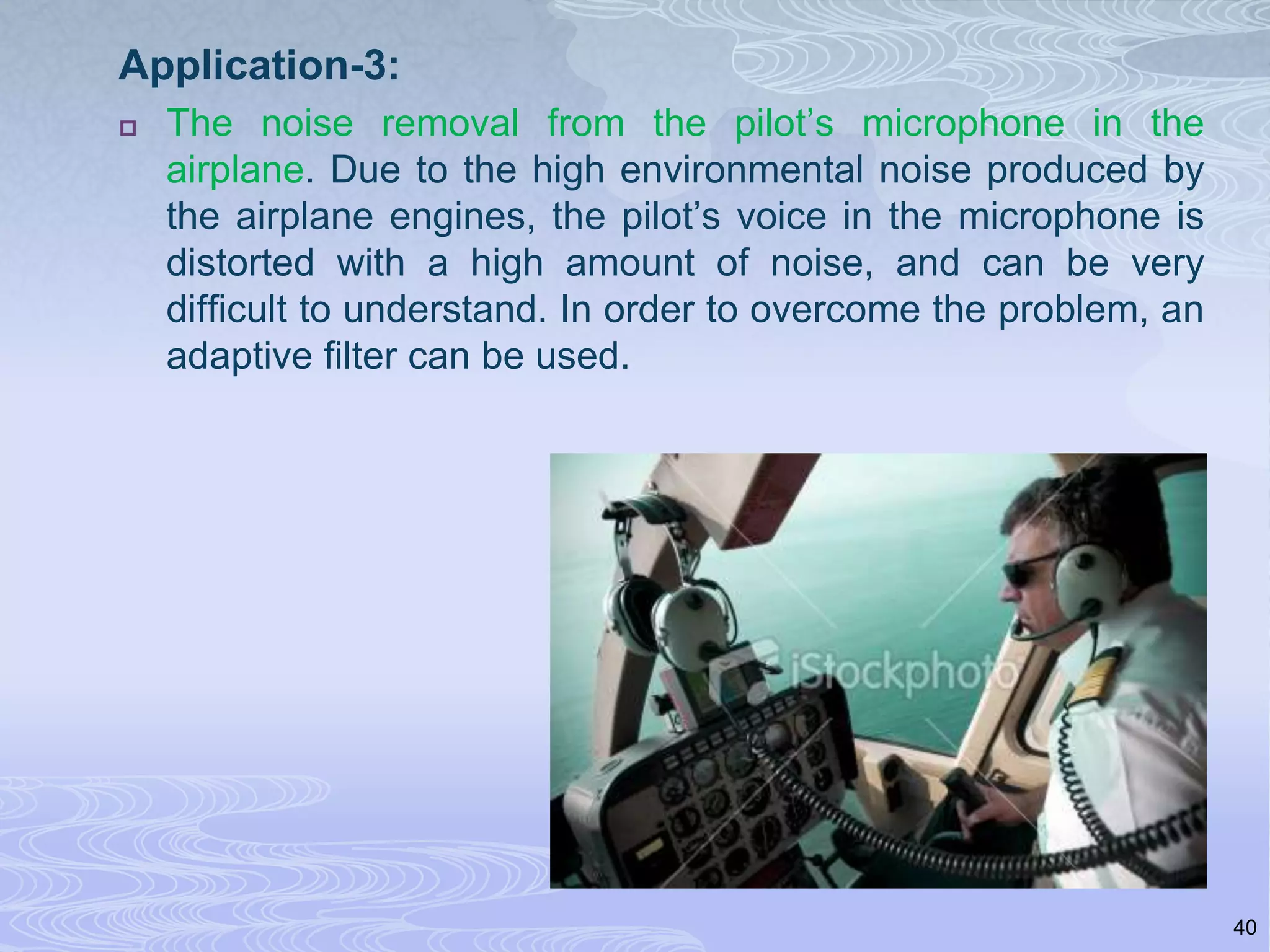 Application-3:

The noise removal from the pilot’s microphone in the airplane. Due to the high environmental noise produced by the airplane engines, the pilot’s voice in the microphone is distorted with a high amount of noise, and can be very difficult to understand. In order to overcome the problem, an adaptive filter can be used.

iStockphoto

40